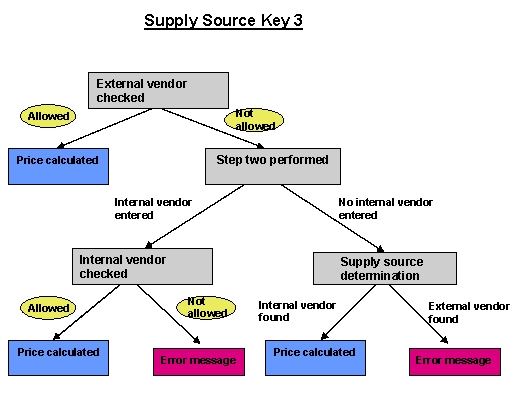 Supply Source Key 3

External vendor checked

Allowed

Not allowed

Price calculated

Step two performed

Internal vendor entered

No internal vendor entered

Internal vendor checked

Supply source determination

Allowed

Not allowed

Internal vendor found

External vendor found

Price calculated

Error message

Price calculated

Error message